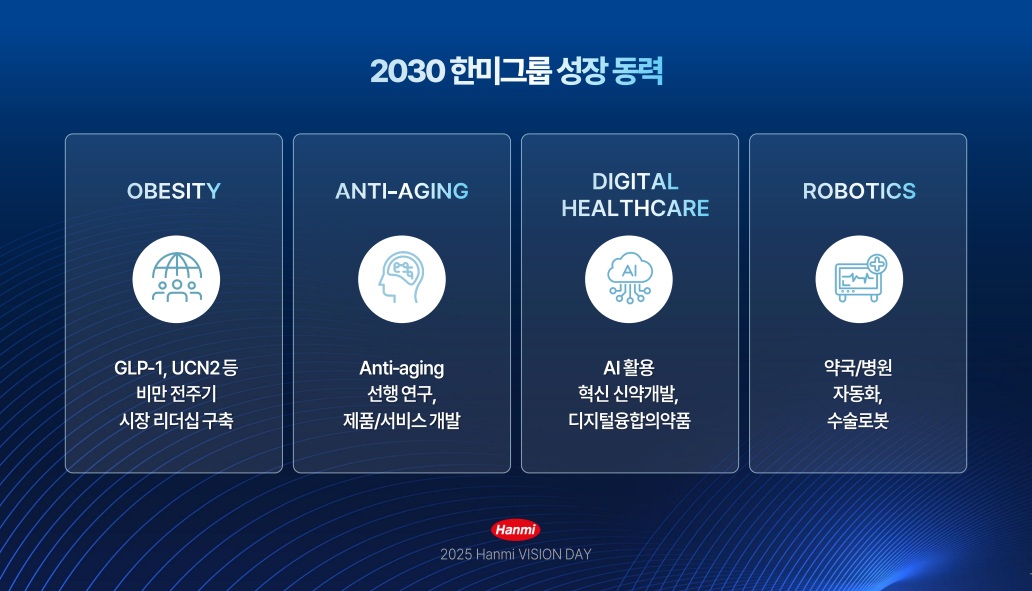 2030 한미그룹 성장 동력

OBESITY

GLP-1, UCN2 등 비만 전주기 시장 리더십 구축

ANTI-AGING

Anti-aging 선행 연구, 제품/서비스 개발

DIGITAL HEALTHCARE

AI

AI 활용 혁신 신약개발, 디지털융합의약품

ROBOTICS

약국/병원 자동화, 수술로봇

Hanmi

2025 Hanmi VISION DAY